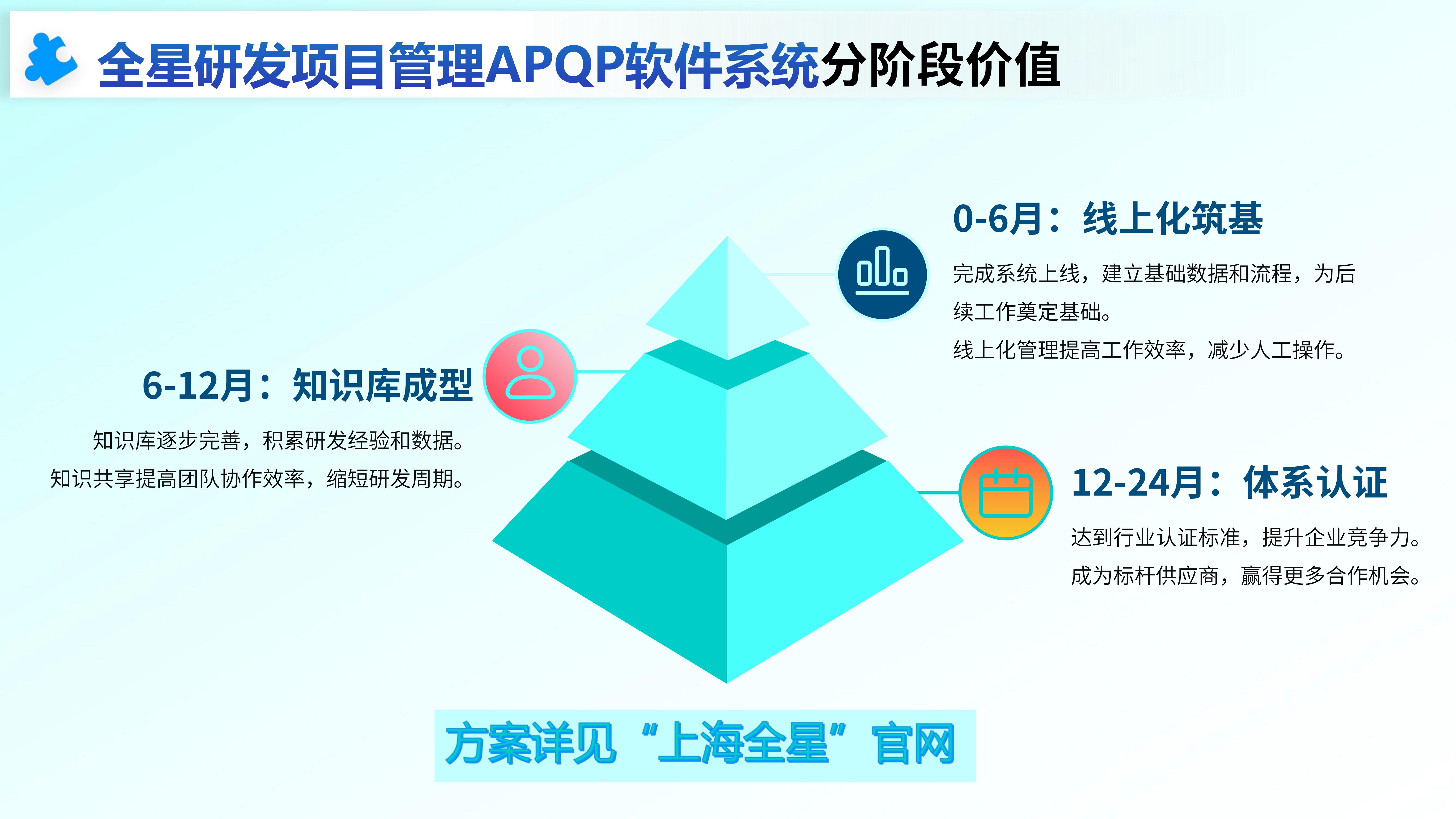 全星研发项目管理APQP软件系统分阶段价值

0-6月：线上化筑基

完成系统上线，建立基础数据和流程，为后续工作奠定基础。

线上化管理提高工作效率，减少人工操作。

6-12月：知识库成型

知识库逐步完善，积累研发经验和数据。

知识共享提高团队协作效率，缩短研发周期。

12-24月：体系认证

达到行业认证标准，提升企业竞争力。

成为标杆供应商，赢得更多合作机会。

方案详见“上海全星”官网